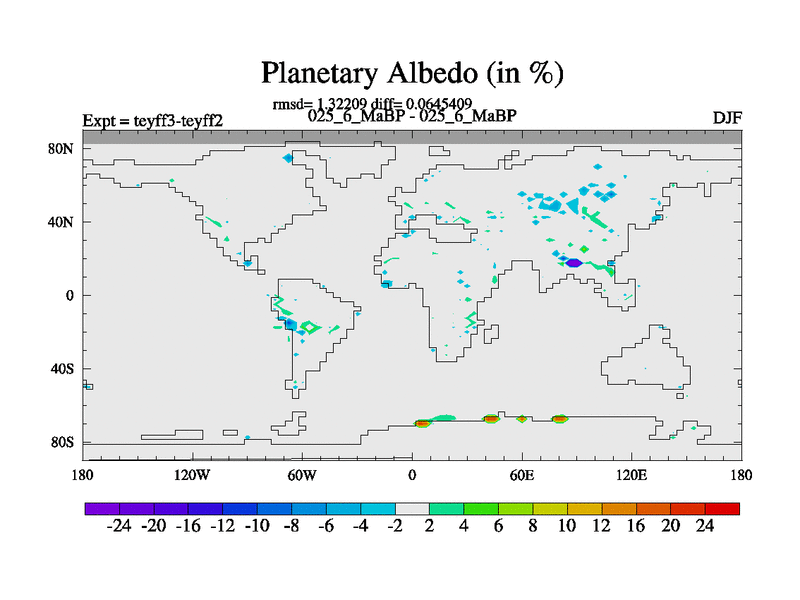 Planetary Albedo (in %)

rmsd= 1.32209 diff= 0.0645409

Expt = teyff3-teyff2

025_6_MaBP - 025_6_MaBP

DJF

80N
40N
0
40S
80S

180 120W 60W 0 60E 120E 180

-24 -20 -16 -12 -10 -8 -6 -4 -2 2 4 6 8 10 12 16 20 24